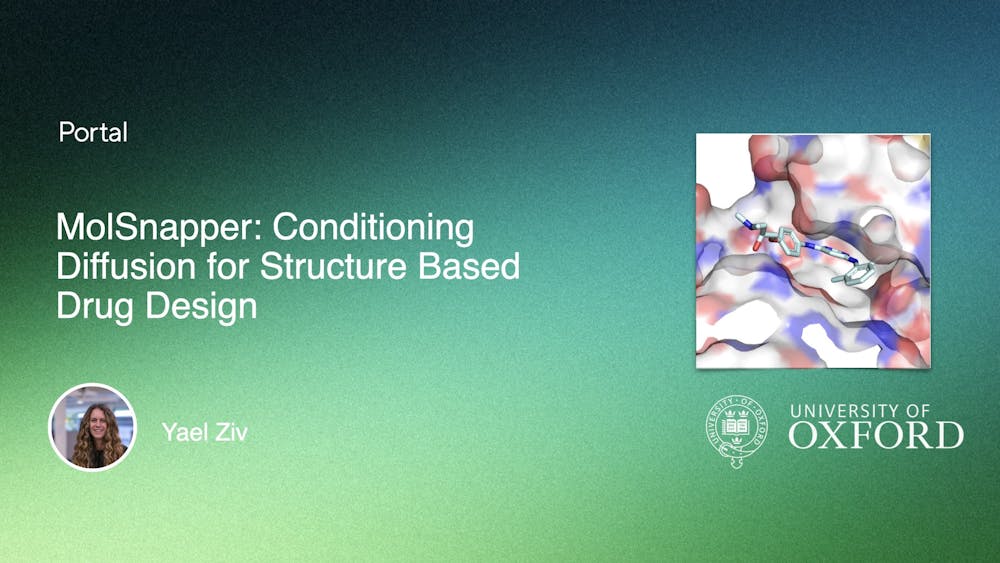 Portal

MolSnapper: Conditioning Diffusion for Structure Based Drug Design

Yael Ziv

UNIVERSITY OF OXFORD